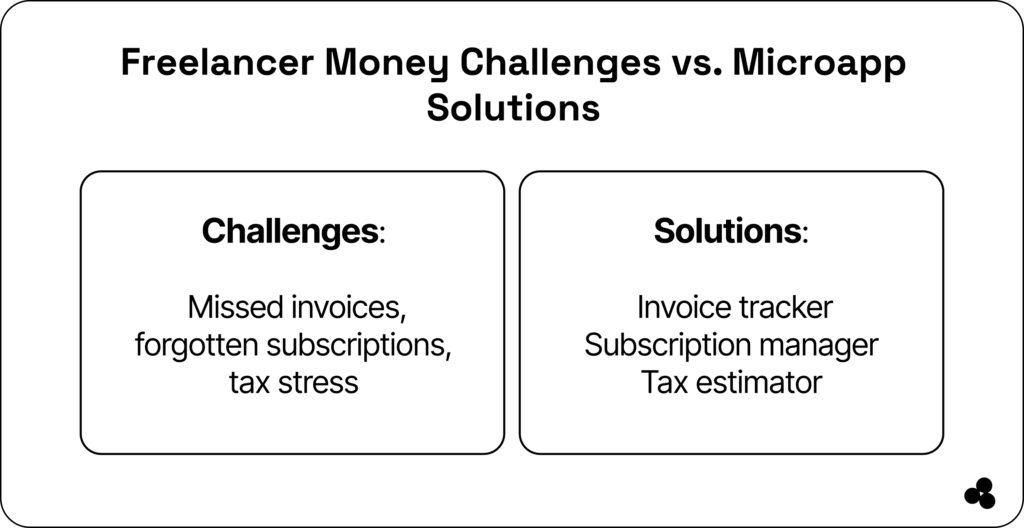 Freelancer Money Challenges vs. Microapp Solutions

Challenges:

Missed invoices, forgotten subscriptions, tax stress

Solutions:

Invoice tracker
Subscription manager
Tax estimator